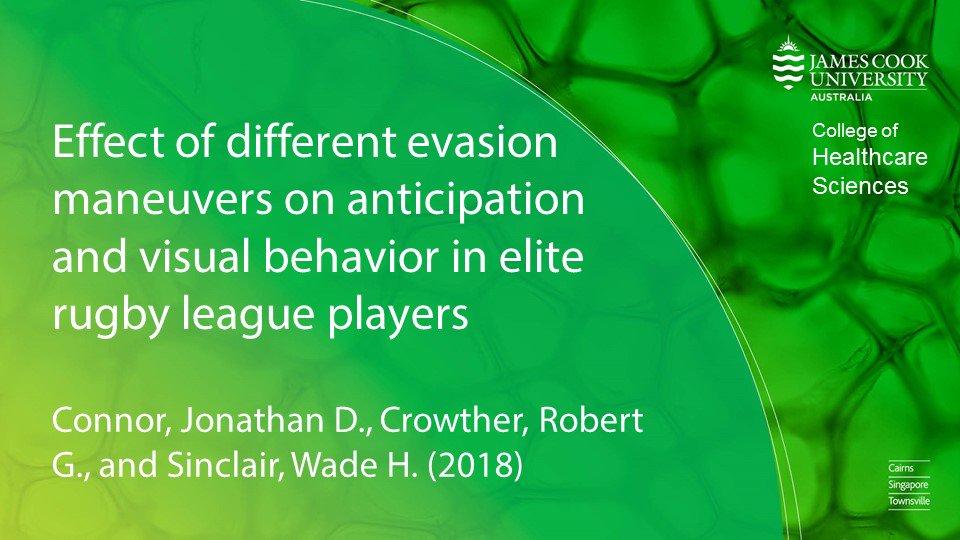 JAMES COOK UNIVERSITY AUSTRALIA

College of Healthcare Sciences

Effect of different evasion maneuvers on anticipation and visual behavior in elite rugby league players

Connor, Jonathan D., Crowther, Robert G., and Sinclair, Wade H. (2018)

Cairns
Singapore
Townsville